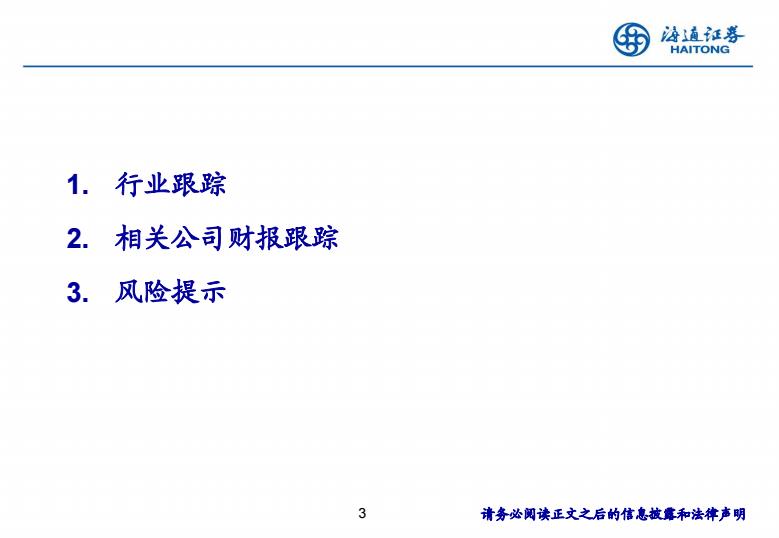 海通证券
HAITONG

1. 行业跟踪

2. 相关公司财报跟踪

3. 风险提示

3

请务必阅读正文之后的信息披露和法律声明